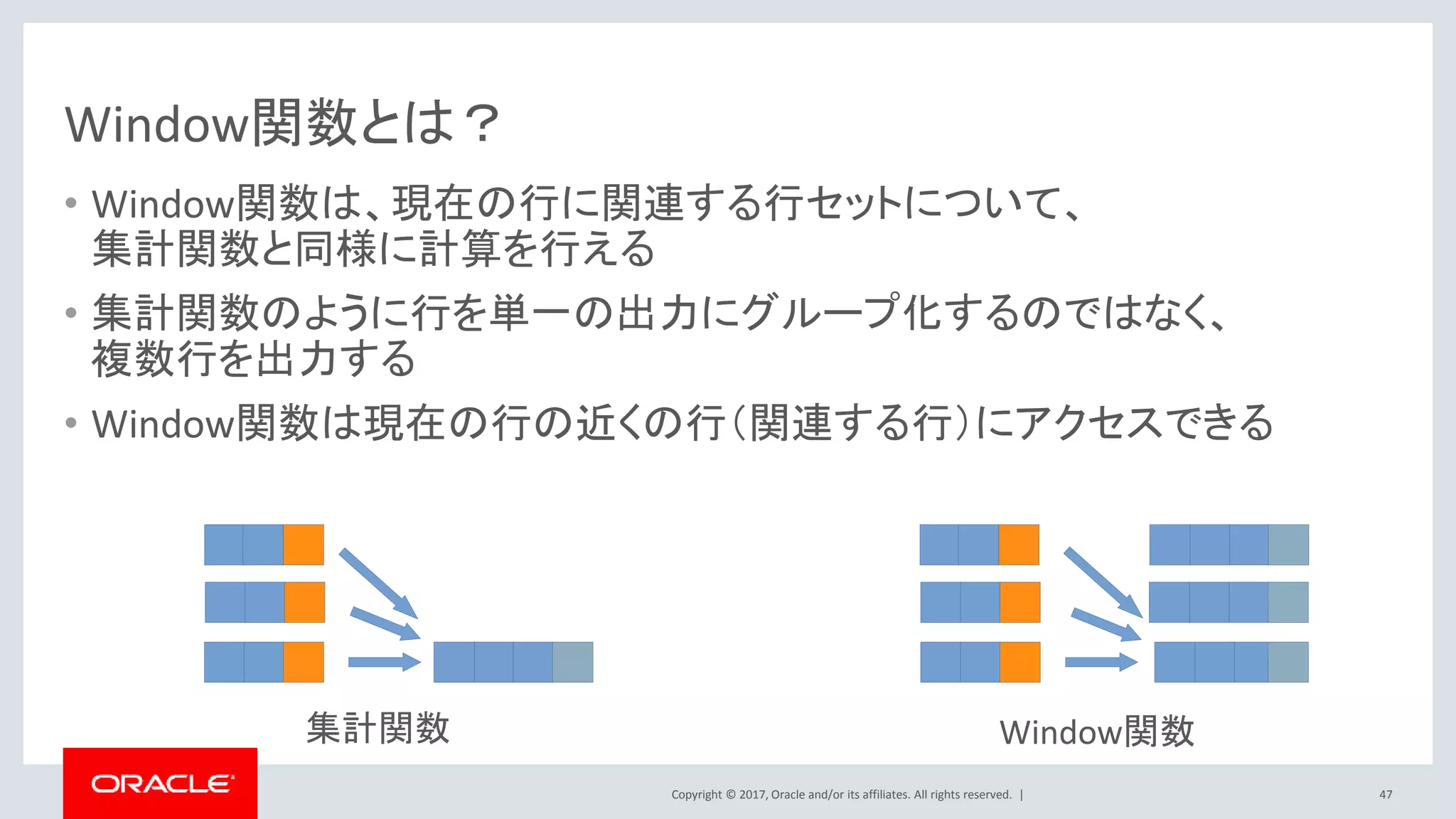 Window関数とは？

• Window関数は、現在の行に関連する行セットについて、集計関数と同様に計算を行える

• 集計関数のように行を単一の出力にグループ化するのではなく、複数行を出力する

• Window関数は現在の行の近くの行（関連する行）にアクセスできる

集計関数

Window関数

ORACLE

Copyright © 2017, Oracle and/or its affiliates. All rights reserved. |

47